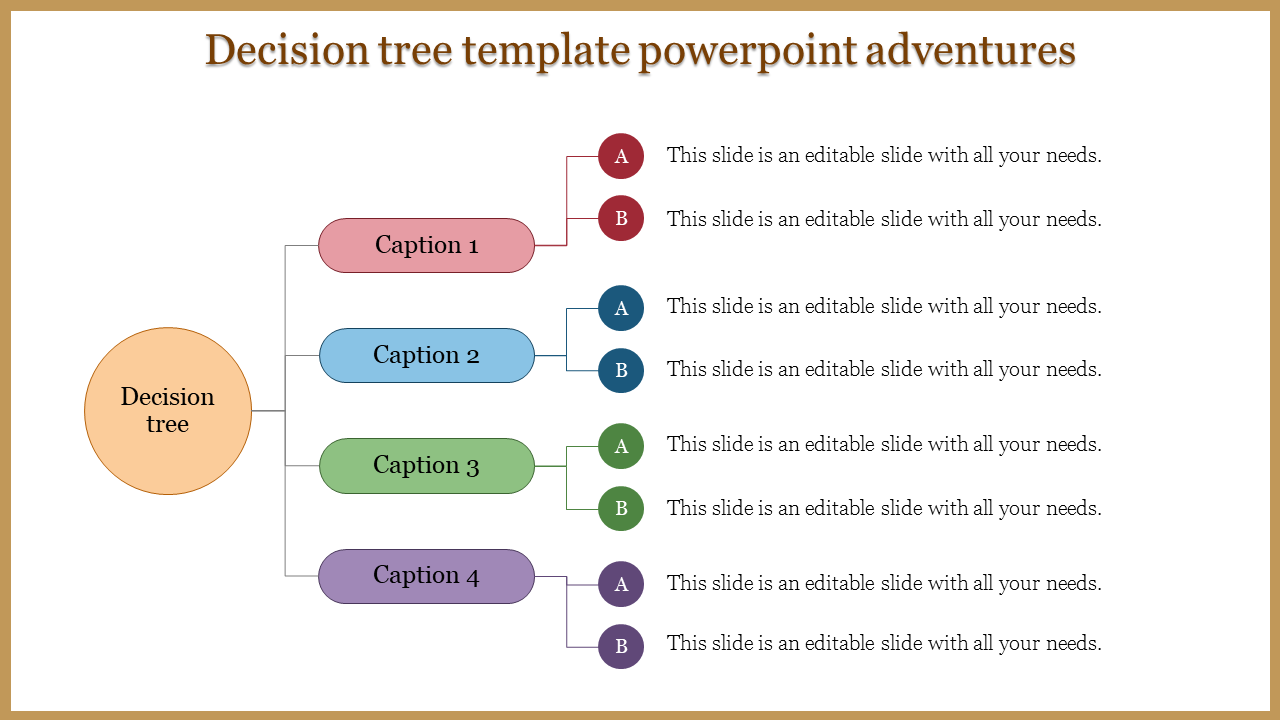 Decision tree template powerpoint adventures

Decision tree

Caption 1

A This slide is an editable slide with all your needs.

B This slide is an editable slide with all your needs.

Caption 2

A This slide is an editable slide with all your needs.

B This slide is an editable slide with all your needs.

Caption 3

A This slide is an editable slide with all your needs.

B This slide is an editable slide with all your needs.

Caption 4

A This slide is an editable slide with all your needs.

B This slide is an editable slide with all your needs.